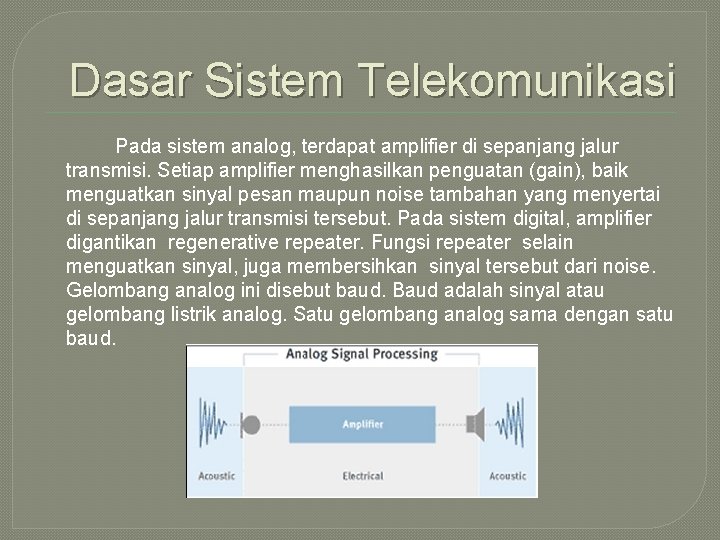 Dasar Sistem Telekomunikasi

Pada sistem analog, terdapat amplifier di sepanjang jalur transmisi. Setiap amplifier menghasilkan penguatan (gain), baik menguatkan sinyal pesan maupun noise tambahan yang menyertai di sepanjang jalur transmisi tersebut. Pada sistem digital, amplifier digantikan regenerative repeater. Fungsi repeater selain menguatkan sinyal, juga membersihkan sinyal tersebut dari noise. Gelombang analog ini disebut baud. Baud adalah sinyal atau gelombang listrik analog. Satu gelombang analog sama dengan satu baud.

Analog Signal Processing

Amplifier

Acoustic

Electrical

Acoustic